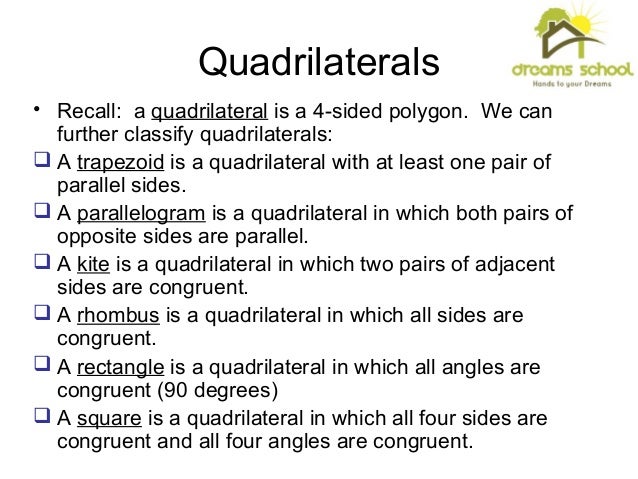 Quadrilaterals

dreams school
Hands to your Dreams

• Recall: a quadrilateral is a 4-sided polygon. We can further classify quadrilaterals:

❑ A trapezoid is a quadrilateral with at least one pair of parallel sides.

❑ A parallelogram is a quadrilateral in which both pairs of opposite sides are parallel.

❑ A kite is a quadrilateral in which two pairs of adjacent sides are congruent.

❑ A rhombus is a quadrilateral in which all sides are congruent.

❑ A rectangle is a quadrilateral in which all angles are congruent (90 degrees)

❑ A square is a quadrilateral in which all four sides are congruent and all four angles are congruent.